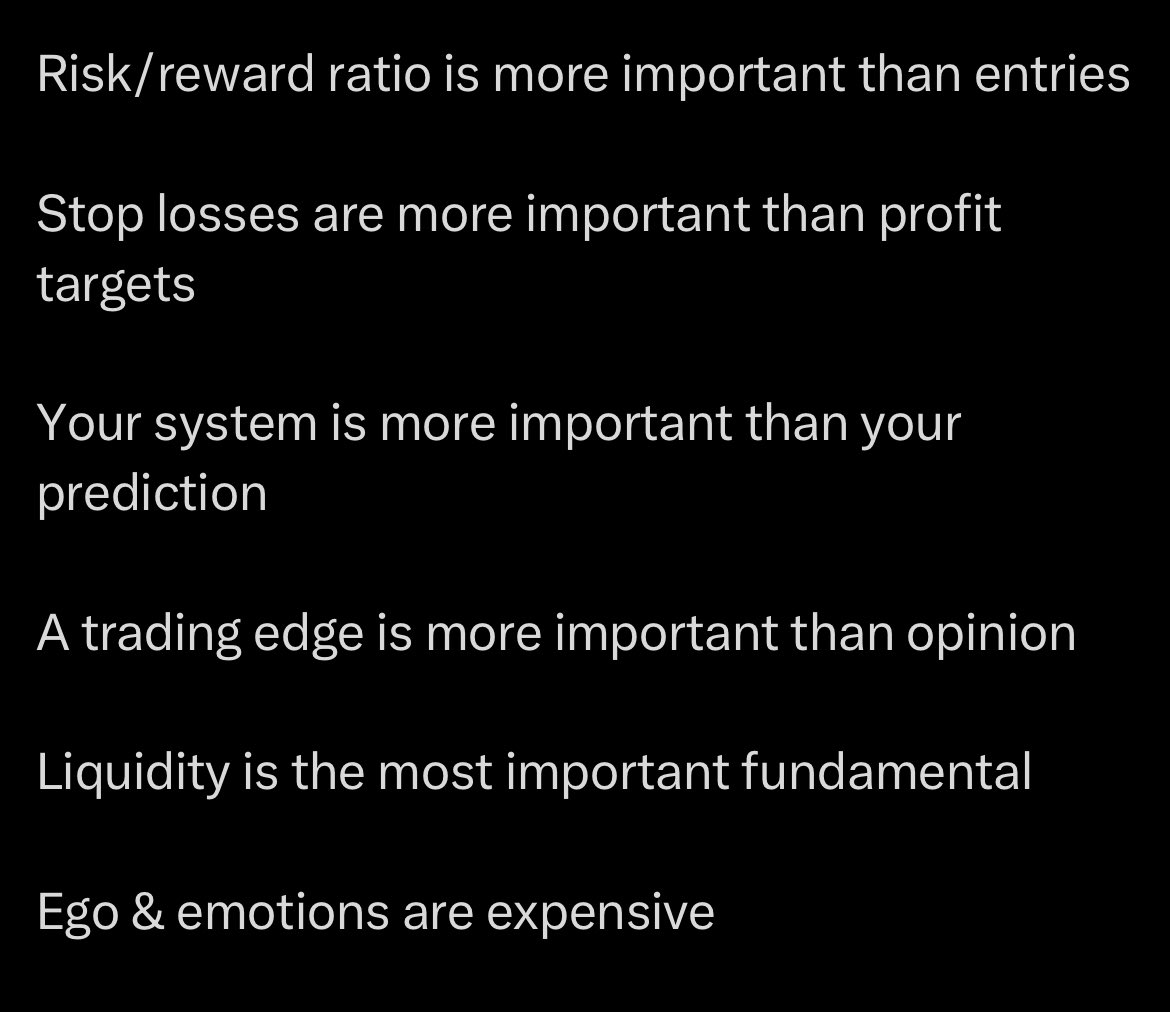 Risk/reward ratio is more important than entries

Stop losses are more important than profit targets

Your system is more important than your prediction

A trading edge is more important than opinion

Liquidity is the most important fundamental

Ego & emotions are expensive